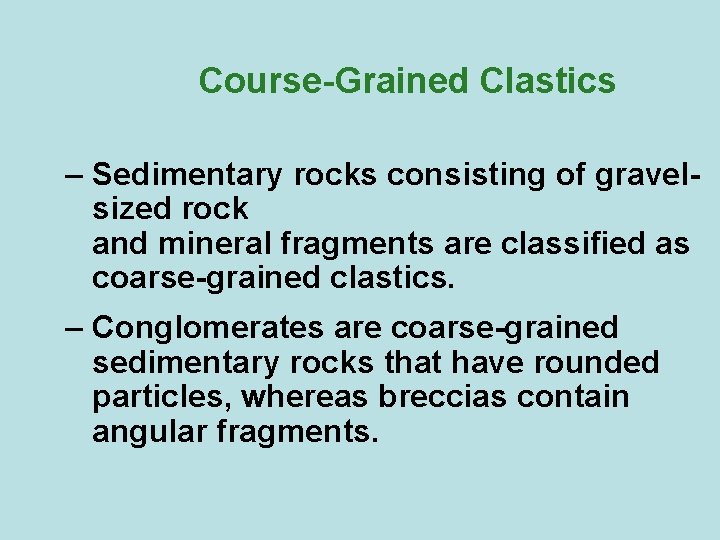 Course-Grained Clastics

– Sedimentary rocks consisting of gravel-sized rock and mineral fragments are classified as coarse-grained clastics.

– Conglomerates are coarse-grained sedimentary rocks that have rounded particles, whereas breccias contain angular fragments.